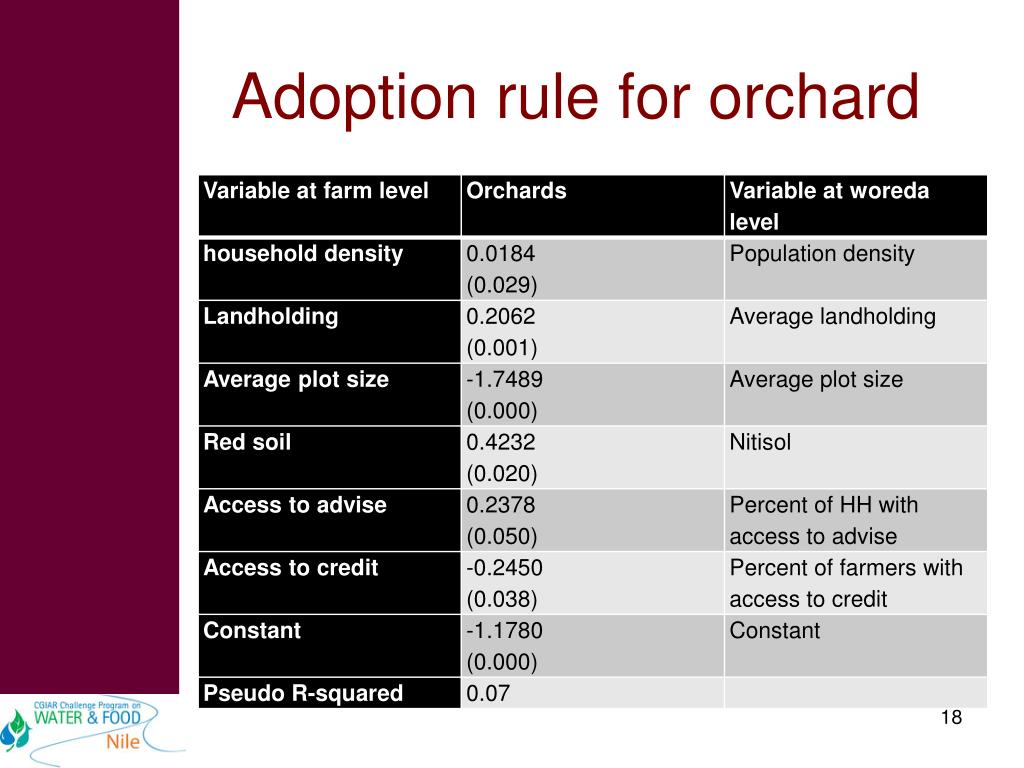 Adoption rule for orchard

| Variable at farm level | Orchards | Variable at woreda level |
|---|---|---|
| household density | 0.0184 (0.029) | Population density |
| Landholding | 0.2062 (0.001) | Average landholding |
| Average plot size | -1.7489 (0.000) | Average plot size |
| Red soil | 0.4232 (0.020) | Nitisol |
| Access to advise | 0.2378 (0.050) | Percent of HH with access to advise |
| Access to credit | -0.2450 (0.038) | Percent of farmers with access to credit |
| Constant | -1.1780 (0.000) | Constant |
| Pseudo R-squared | 0.07 | |

CGIAR Challenge Program on WATER & FOOD Nile

18